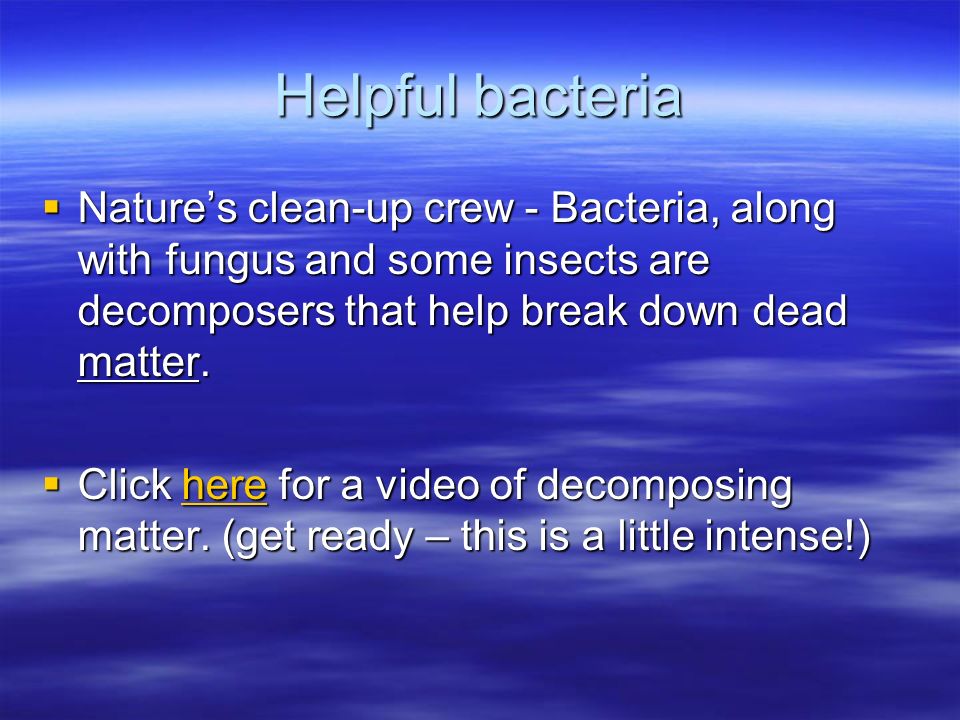 Helpful bacteria

▪ Nature’s clean-up crew - Bacteria, along with fungus and some insects are decomposers that help break down dead matter.

▪ Click here for a video of decomposing matter. (get ready – this is a little intense!)